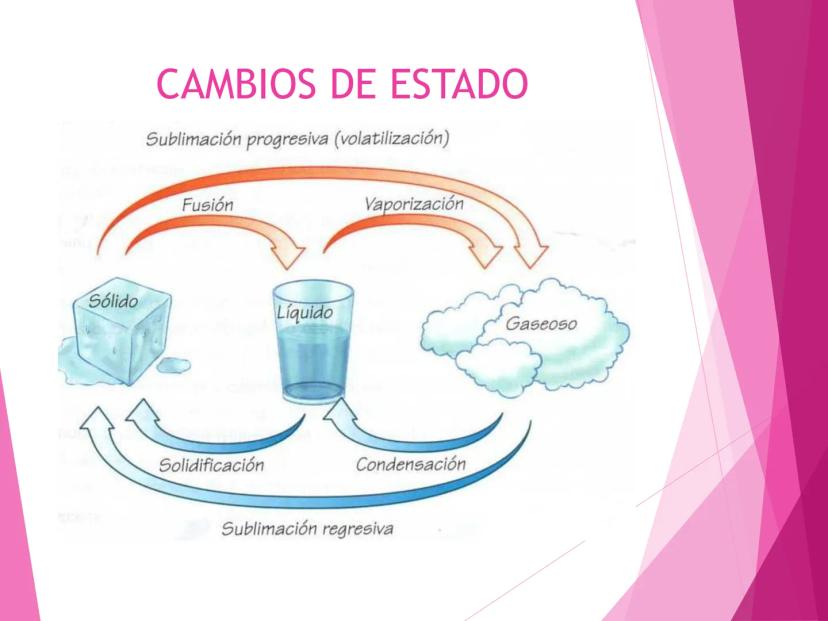 CAMBIOS DE ESTADO

Sublimación progresiva (volatilización)

Fusión

Vaporización

Sólido

Líquido

Gaseoso

Solidificación

Condensación

Sublimación regresiva